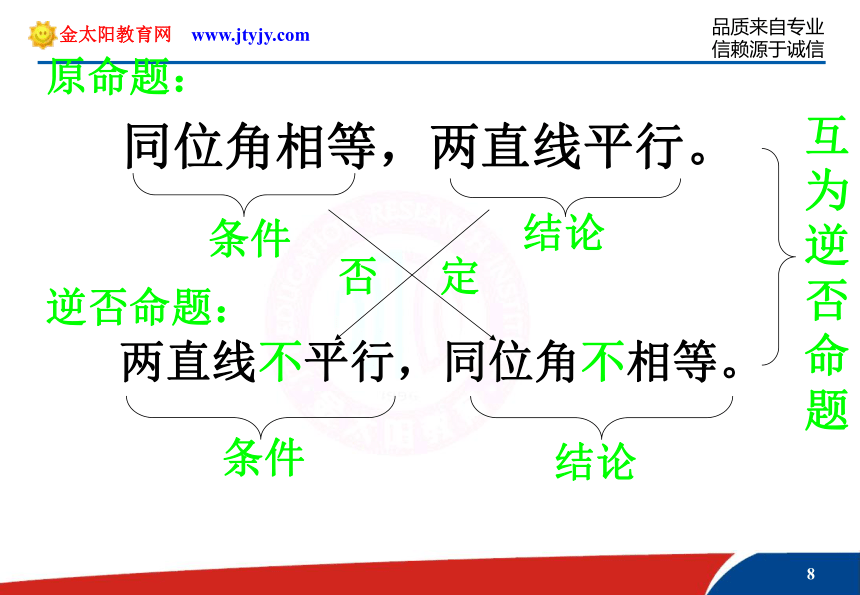 金太阳教育网 www.jtyjy.com

品质来自专业
信赖源于诚信

原命题：

同位角相等，两直线平行。

条件

结论

否 定

逆否命题：

两直线不平行，同位角不相等。

条件

结论

互为逆否命题

8